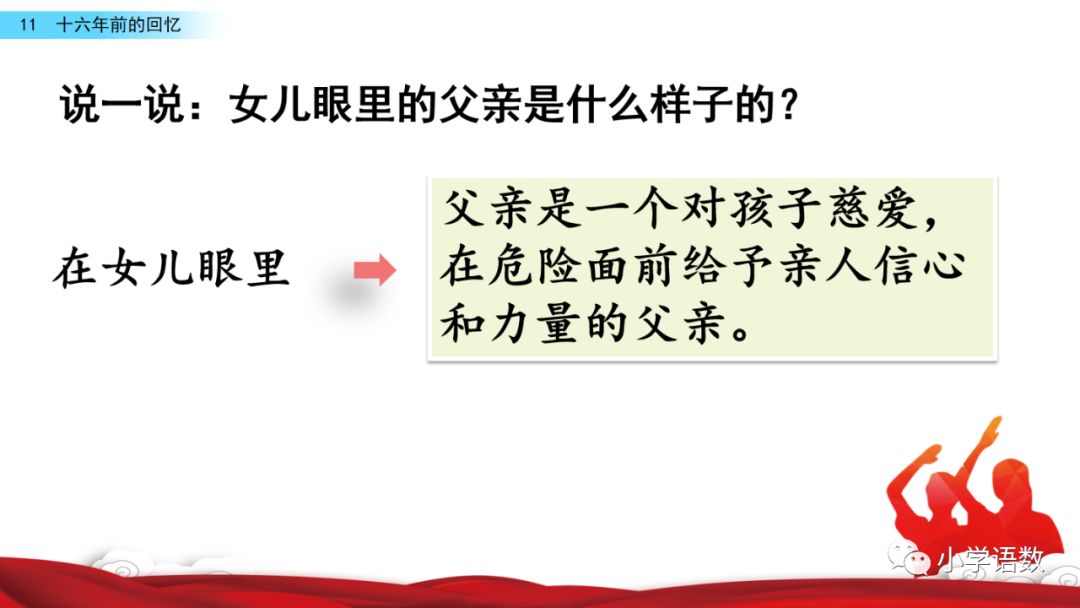 11 十六年前的回忆

说一说：女儿眼里的父亲是什么样子的？

在女儿眼里

父亲是一个对孩子慈爱，在危险面前给予亲人信心和力量的父亲。

小学语数